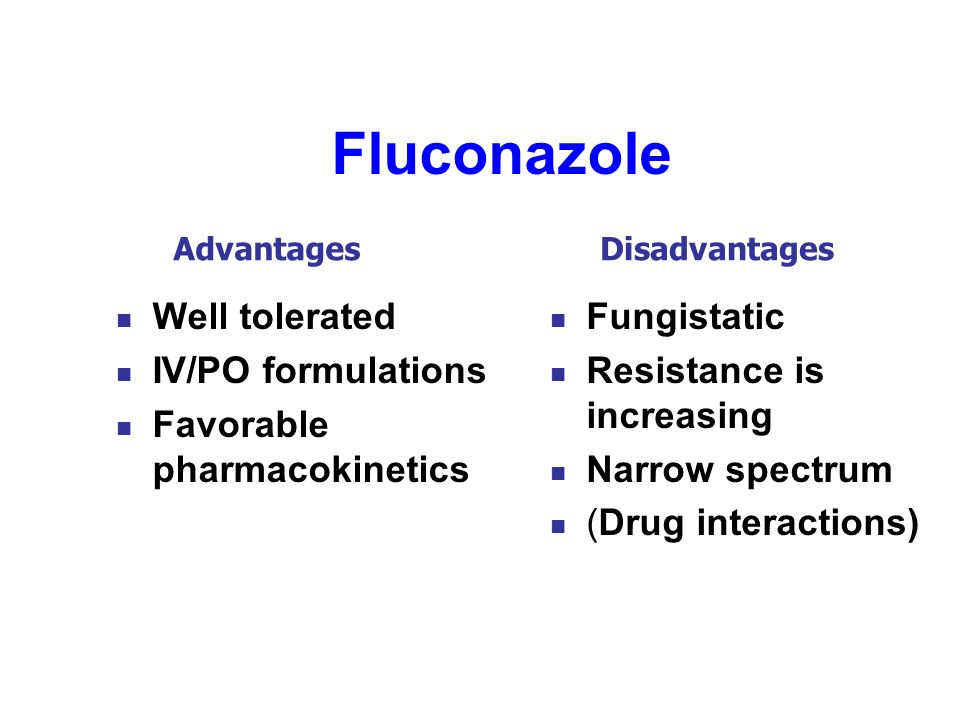 Fluconazole

Advantages

- Well tolerated
- IV/PO formulations
- Favorable pharmacokinetics

Disadvantages

- Fungistatic
- Resistance is increasing
- Narrow spectrum
- (Drug interactions)